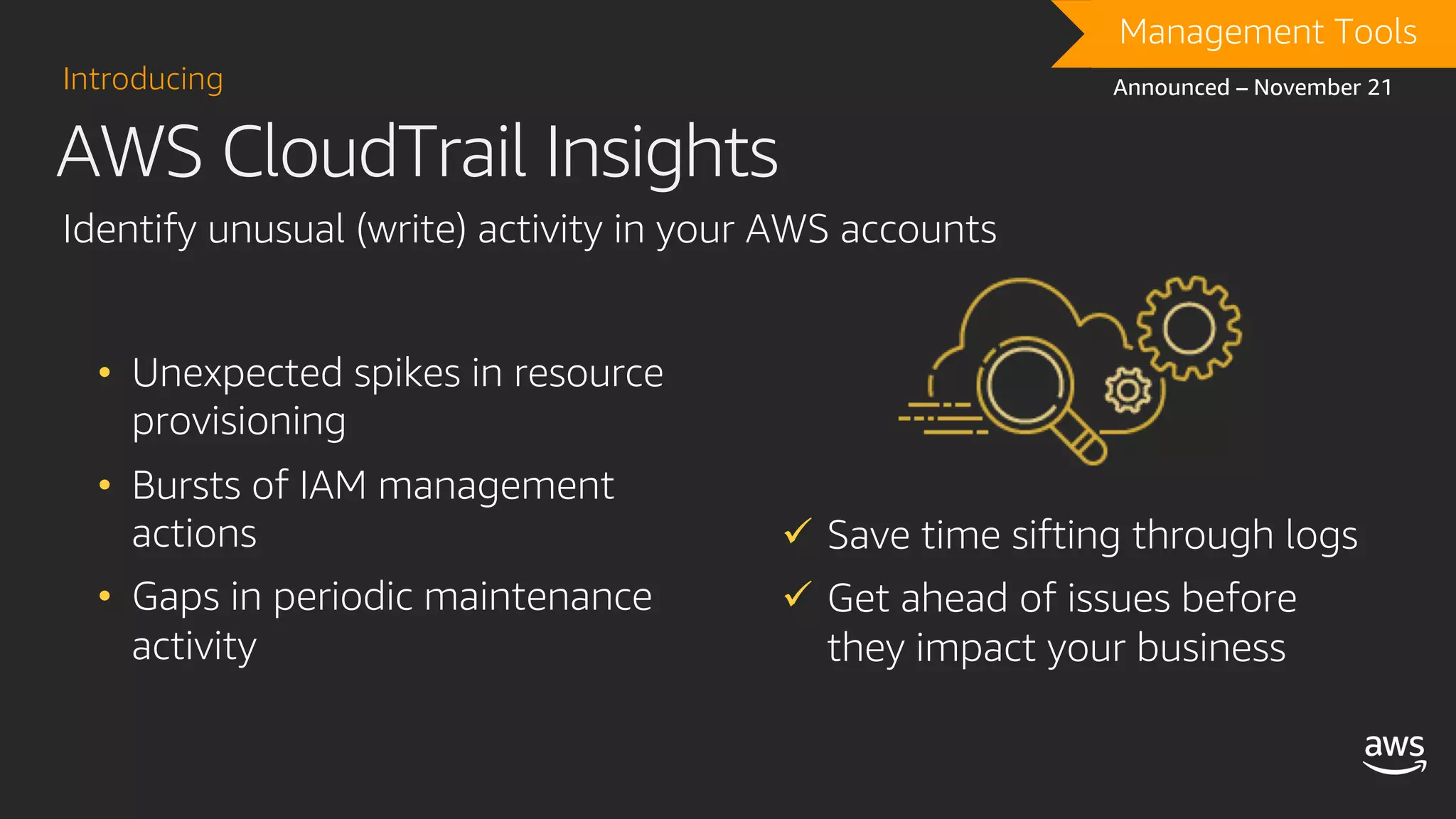 Management Tools

Announced – November 21

Introducing

AWS CloudTrail Insights

Identify unusual (write) activity in your AWS accounts

• Unexpected spikes in resource provisioning
• Bursts of IAM management actions
• Gaps in periodic maintenance activity

✓ Save time sifting through logs
✓ Get ahead of issues before they impact your business

aws